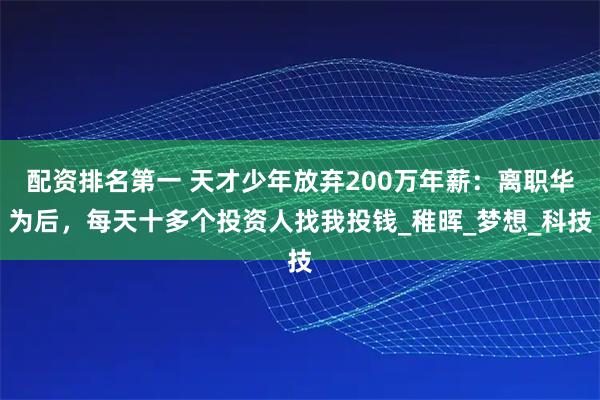 配资排名第一 天才少年放弃200万年薪：离职华为后，每天十多个投资人找我投钱_稚晖_梦想_科技技